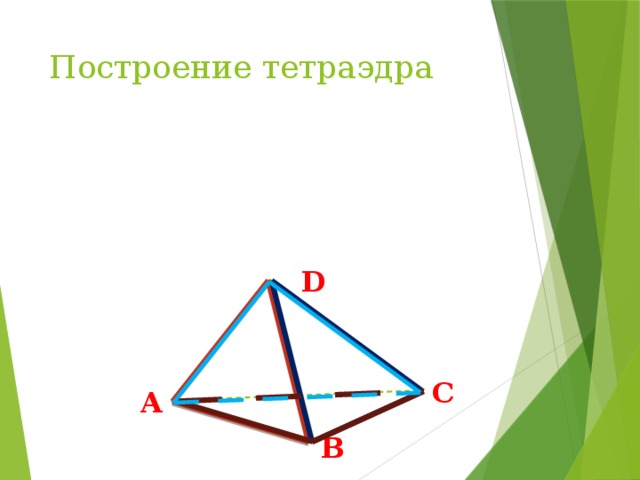 Построение тетраэдра

D

A

C

B